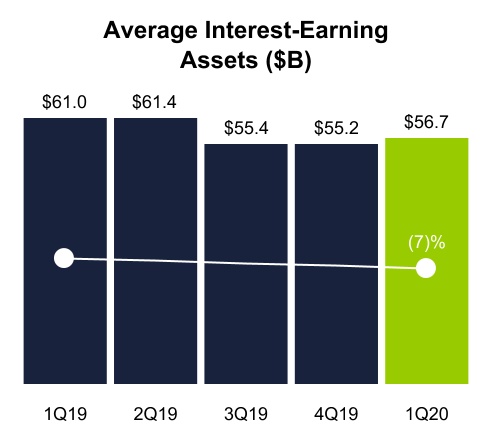 Average Interest-Earning Assets ($B)

$61.0
$61.4
$55.4
$55.2
$56.7

(7)%

1Q19
2Q19
3Q19
4Q19
1Q20